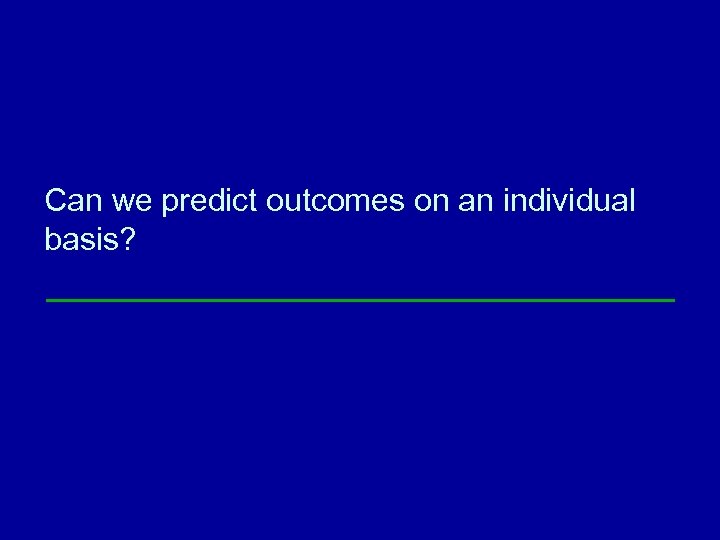 Can we predict outcomes on an individual basis?